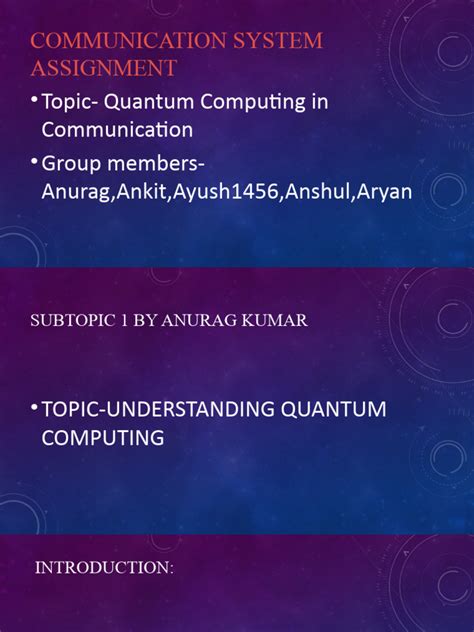 COMMUNICATION SYSTEM ASSIGNMENT

• Topic- Quantum Computing in Communication

• Group members- Anurag,Ankit,Ayush1456,Anshul,Aryan

SUBTOPIC 1 BY ANURAG KUMAR

• TOPIC-UNDERSTANDING QUANTUM COMPUTING

INTRODUCTION: